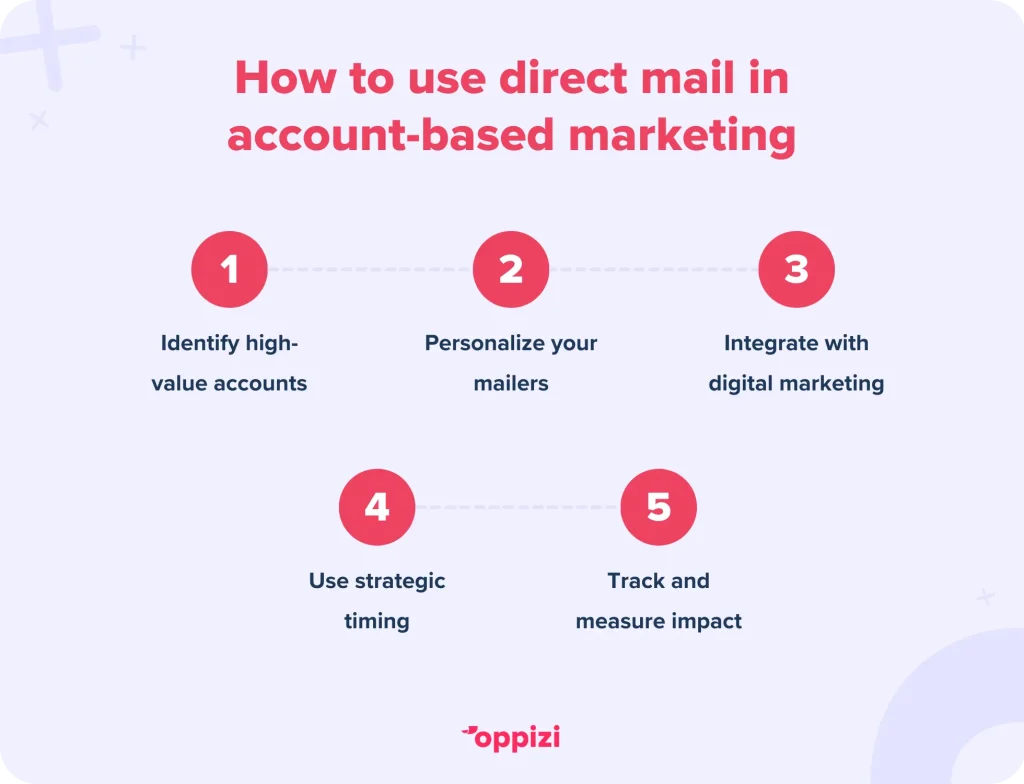 How to use direct mail in account-based marketing

1

Identify high-value accounts

2

Personalize your mailers

3

Integrate with digital marketing

4

Use strategic timing

5

Track and measure impact

oppizi